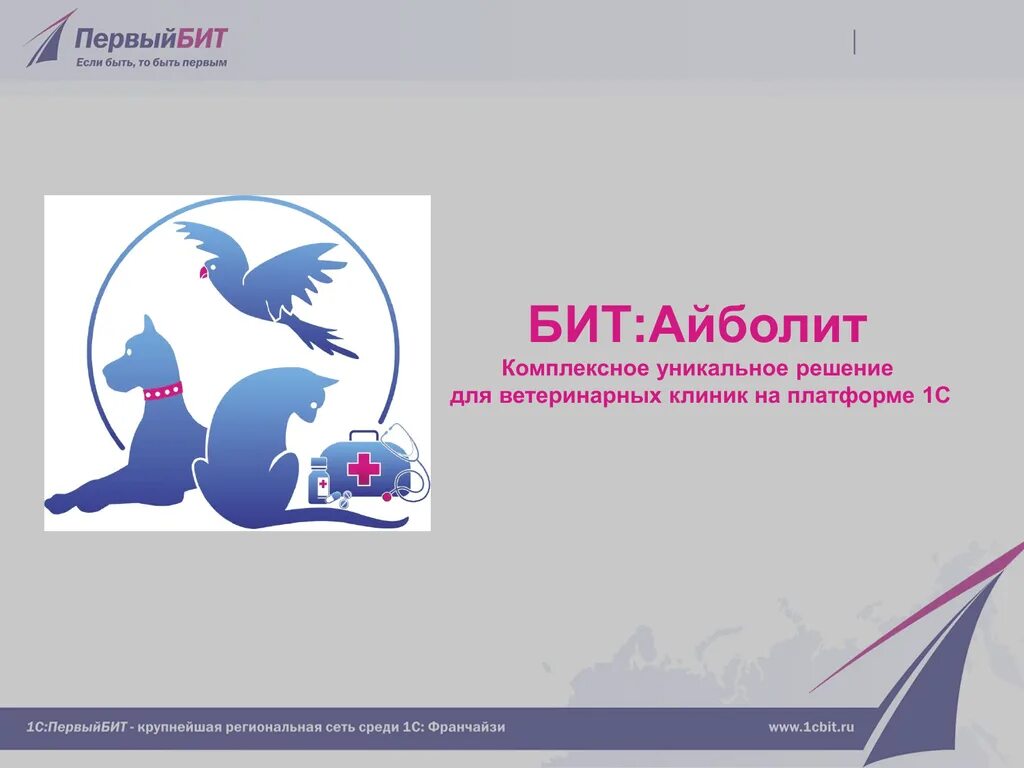 ПервыйБИТ
Если быть, то быть первым

БИТ:Айболит
Комплексное уникальное решение для ветеринарных клиник на платформе 1С

1С:ПервыйБИТ - крупнейшая региональная сеть среди 1С: Франчайзи
www.1cbit.ru